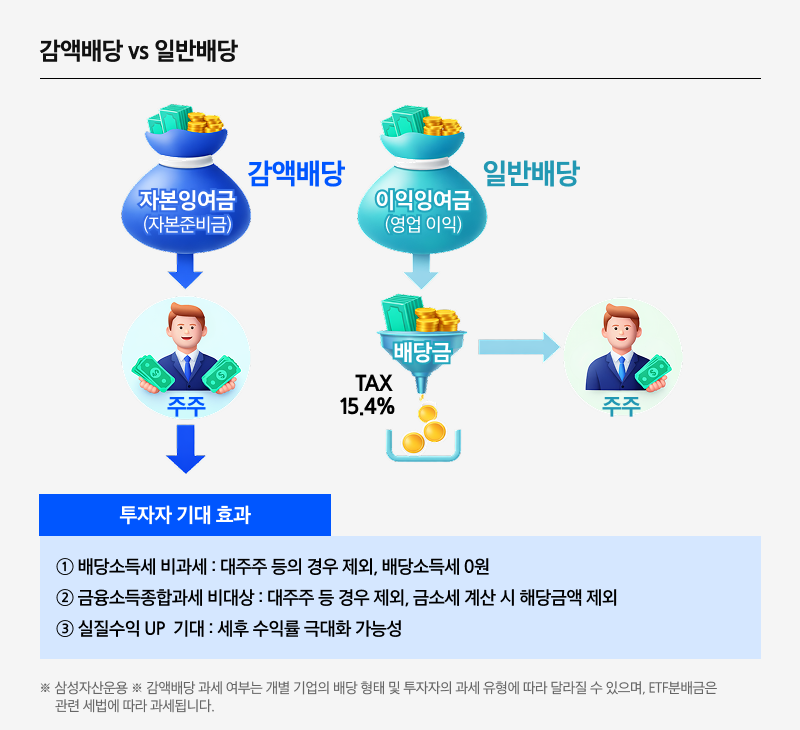 감액배당 vs 일반배당

감액배당

자본잉여금
(자본준비금)

주주

일반배당

이익잉여금
(영업 이익)

배당금

TAX
15.4%

주주

투자자 기대 효과

① 배당소득세 비과세 : 대주주 등의 경우 제외, 배당소득세 0원
② 금융소득종합과세 비대상 : 대주주 등 경우 제외, 금소세 계산 시 해당금액 제외
③ 실질수익 UP 기대 : 세후 수익률 극대화 가능성

※ 삼성자산운용 ※ 감액배당 과세 여부는 개별 기업의 배당 형태 및 투자자의 과세 유형에 따라 달라질 수 있으며, ETF분배금은 관련 세법에 따라 과세됩니다.